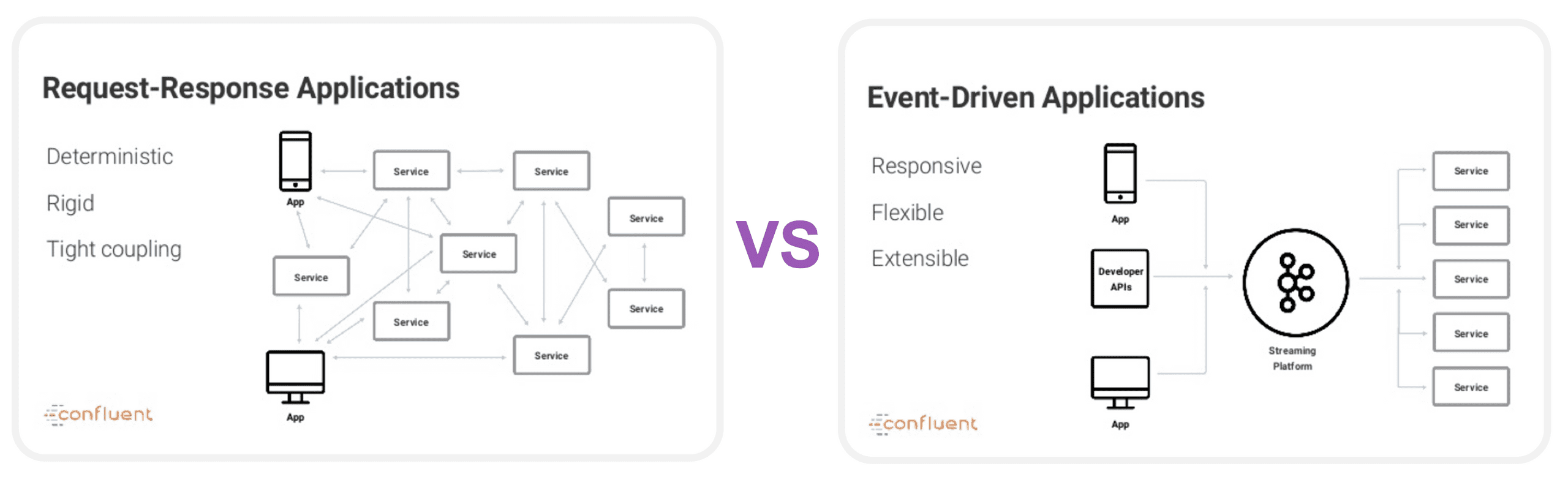 Request-Response Applications

Deterministic

Rigid

Tight coupling

App

Service

Service

Service

Service

Service

Service

Service

Service

App

confluent

VS

Event-Driven Applications

Responsive

Flexible

Extensible

App

Developer APIs

App

Streaming Platform

Service

Service

Service

Service

Service

confluent